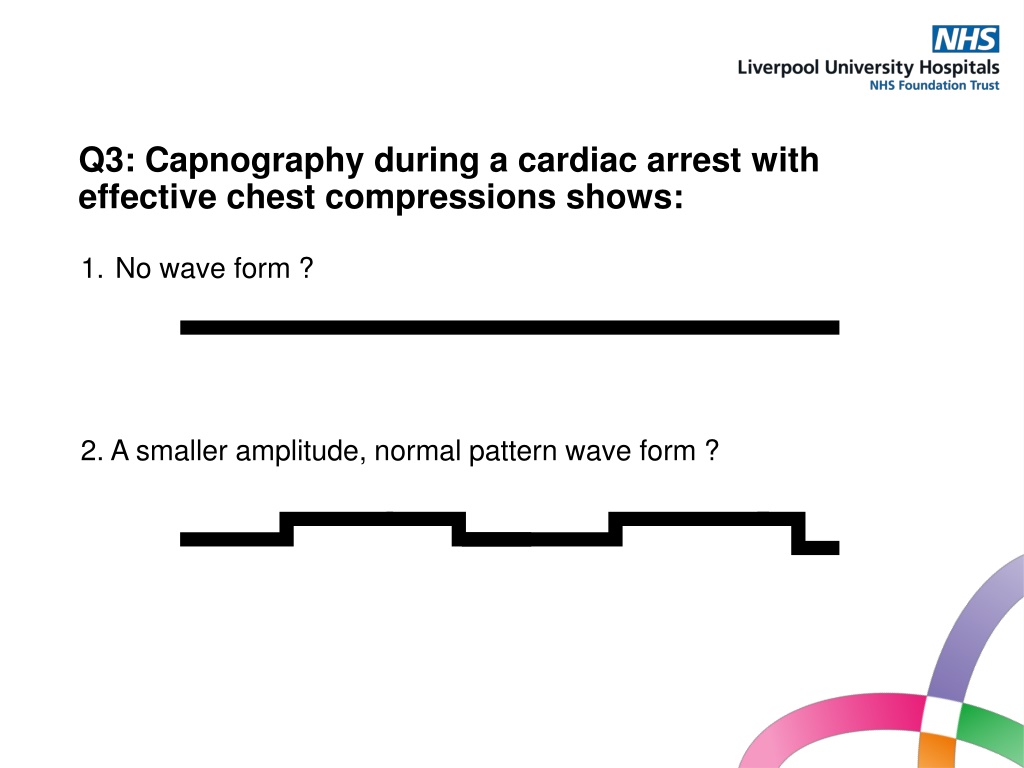 NHS
Liverpool University Hospitals
NHS Foundation Trust

Q3: Capnography during a cardiac arrest with effective chest compressions shows:

1. No wave form ?

2. A smaller amplitude, normal pattern wave form ?